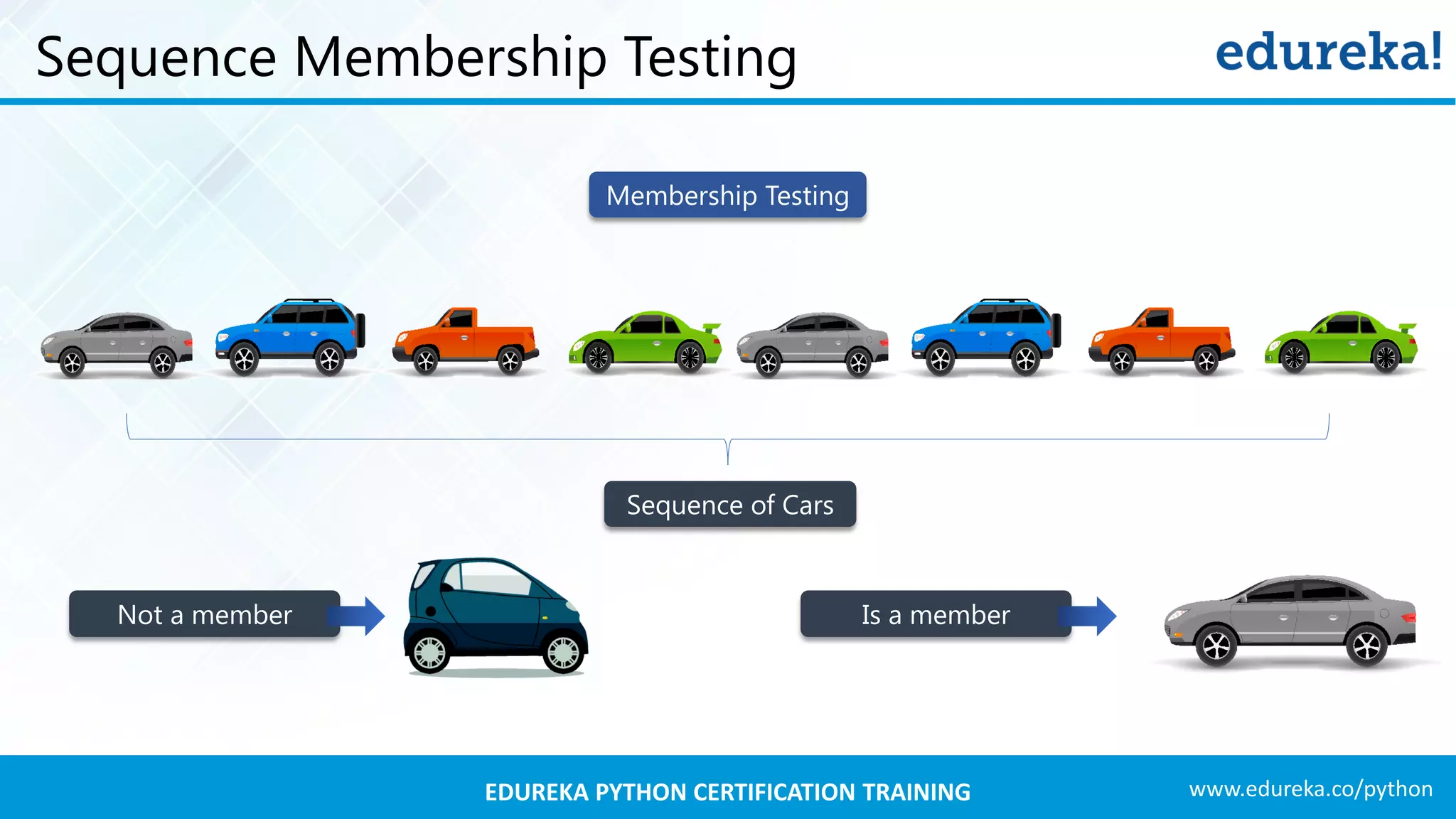 Sequence Membership Testing

edureka!

Membership Testing

Sequence of Cars

Not a member

Is a member

EDUREKA PYTHON CERTIFICATION TRAINING

www.edureka.co/python